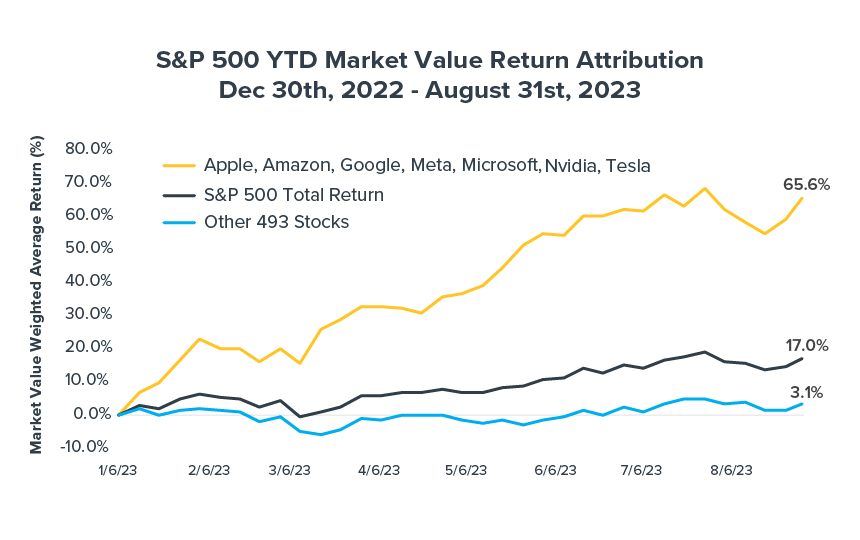 S&P 500 YTD Market Value Return Attribution
Dec 30th, 2022 - August 31st, 2023

Market Value Weighted Average Return (%)

80.0%
70.0%
60.0%
50.0%
40.0%
30.0%
20.0%
10.0%
0.0%
-10.0%

Apple, Amazon, Google, Meta, Microsoft, Nvidia, Tesla
S&P 500 Total Return
Other 493 Stocks

65.6%
17.0%
3.1%

1/6/23
2/6/23
3/6/23
4/6/23
5/6/23
6/6/23
7/6/23
8/6/23